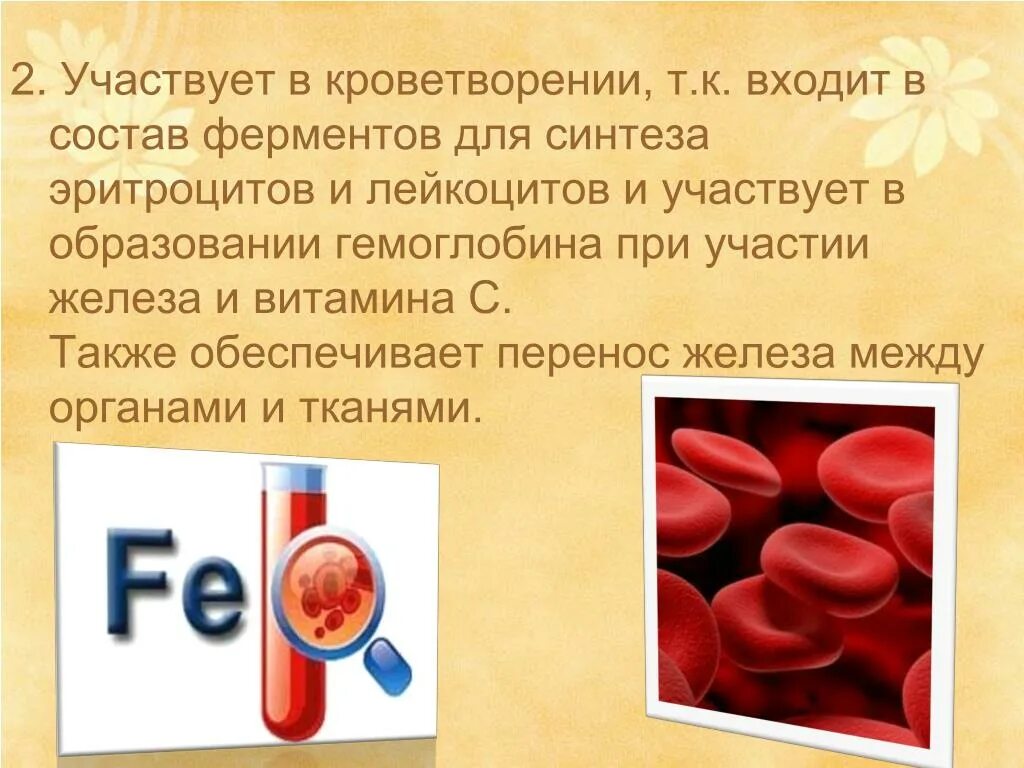 2. Участвует в кроветворении, т.к. входит в состав ферментов для синтеза эритроцитов и лейкоцитов и участвует в образовании гемоглобина при участии железа и витамина С.
Также обеспечивает перенос железа между органами и тканями.

Fe